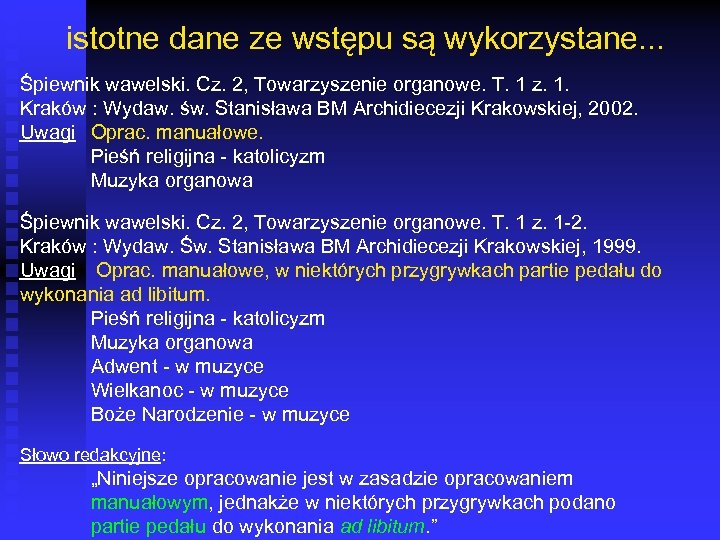 istotne dane ze wstępu są wykorzystane...

Śpiewnik wawelski. Cz. 2, Towarzyszenie organowe. T. 1 z. 1. Kraków : Wydaw. św. Stanisława BM Archidiecezji Krakowskiej, 2002.
Uwagi Oprac. manuałowe.
Pieśń religijna - katolicyzm
Muzyka organowa

Śpiewnik wawelski. Cz. 2, Towarzyszenie organowe. T. 1 z. 1-2. Kraków : Wydaw. Św. Stanisława BM Archidiecezji Krakowskiej, 1999.
Uwagi Oprac. manuałowe, w niektórych przygrywkach partie pedału do wykonania ad libitum.
Pieśń religijna - katolicyzm
Muzyka organowa
Adwent - w muzyce
Wielkanoc - w muzyce
Boże Narodzenie - w muzyce

Słowo redakcyjne:
„Niniejsze opracowanie jest w zasadzie opracowaniem manuałowym, jednakże w niektórych przygrywkach podano partie pedału do wykonania ad libitum.”